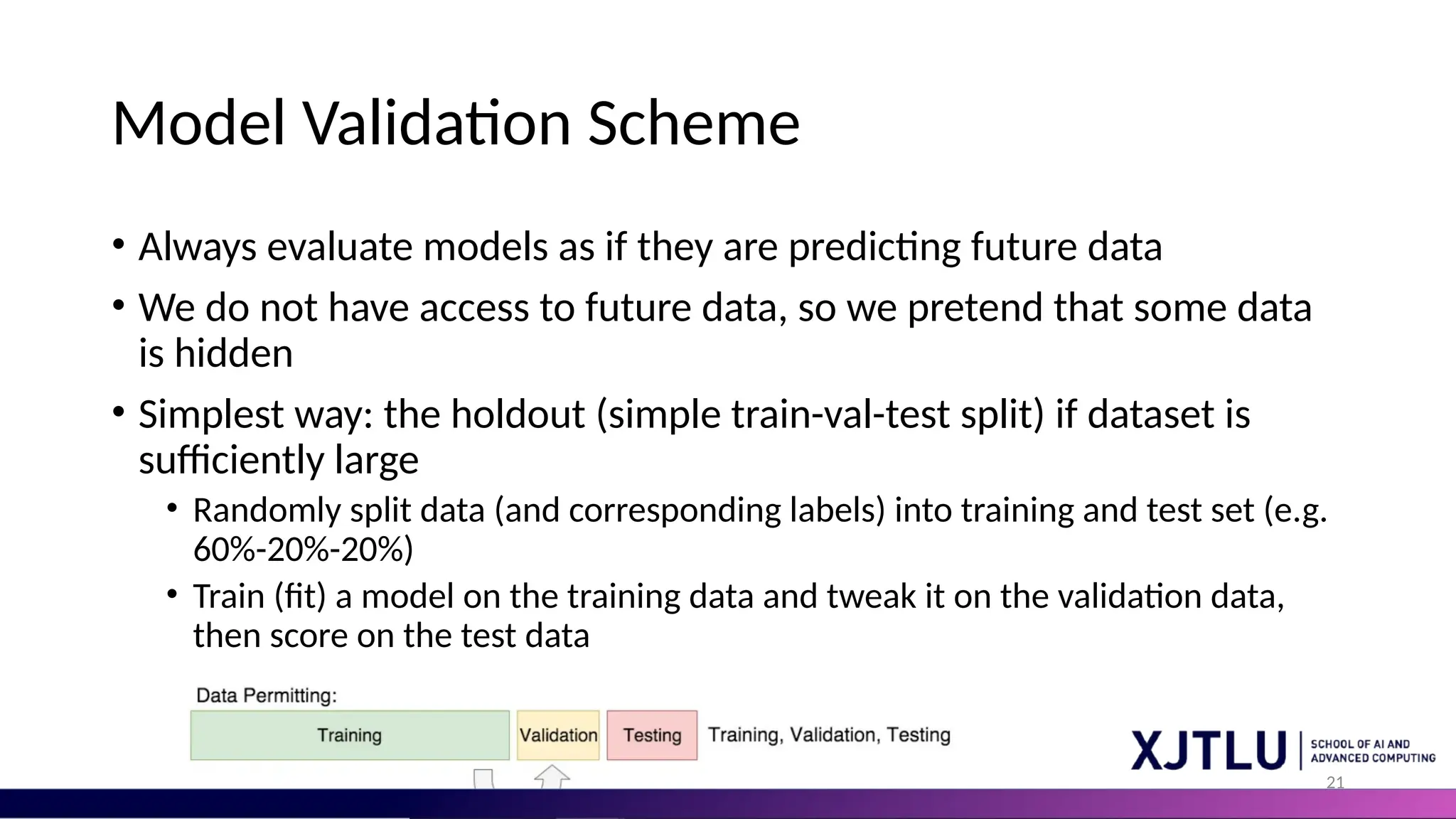 Model Validation Scheme

• Always evaluate models as if they are predicting future data

• We do not have access to future data, so we pretend that some data is hidden

• Simplest way: the holdout (simple train-val-test split) if dataset is sufficiently large

• Randomly split data (and corresponding labels) into training and test set (e.g. 60%-20%-20%)

• Train (fit) a model on the training data and tweak it on the validation data, then score on the test data

Data Permitting:

Training

Validation

Testing

Training, Validation, Testing

XJTLU | SCHOOL OF AI AND ADVANCED COMPUTING

21